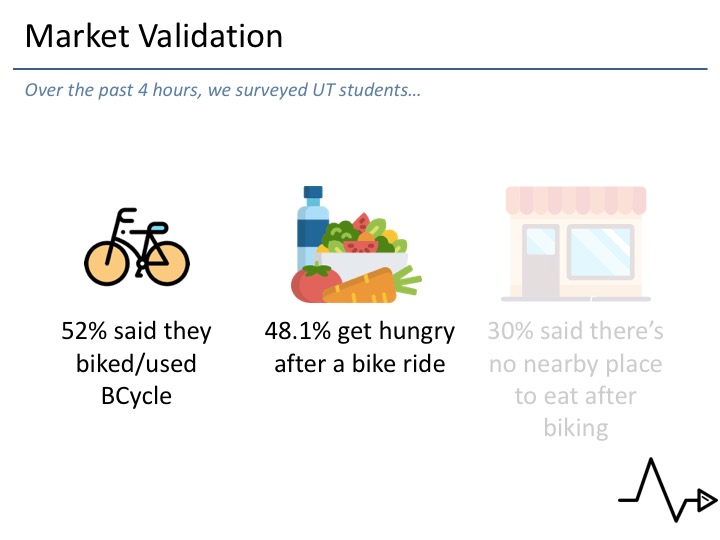 Market Validation

Over the past 4 hours, we surveyed UT students…

52% said they biked/used BCycle

48.1% get hungry after a bike ride

30% said there's no nearby place to eat after biking